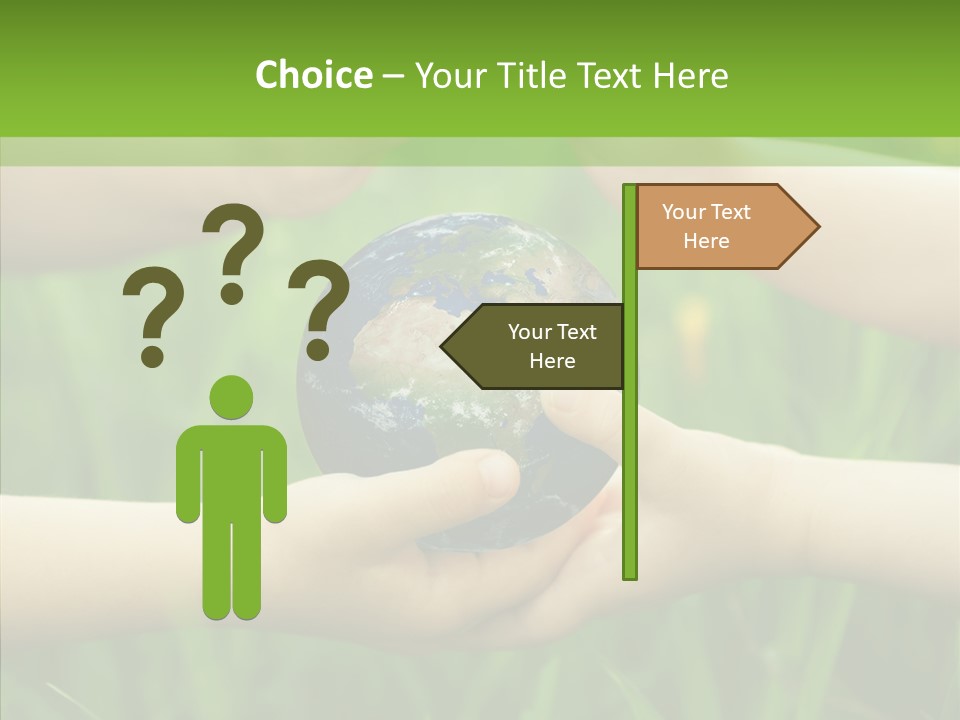 Choice – Your Title Text Here

? ? ?

Your Text Here

Your Text Here